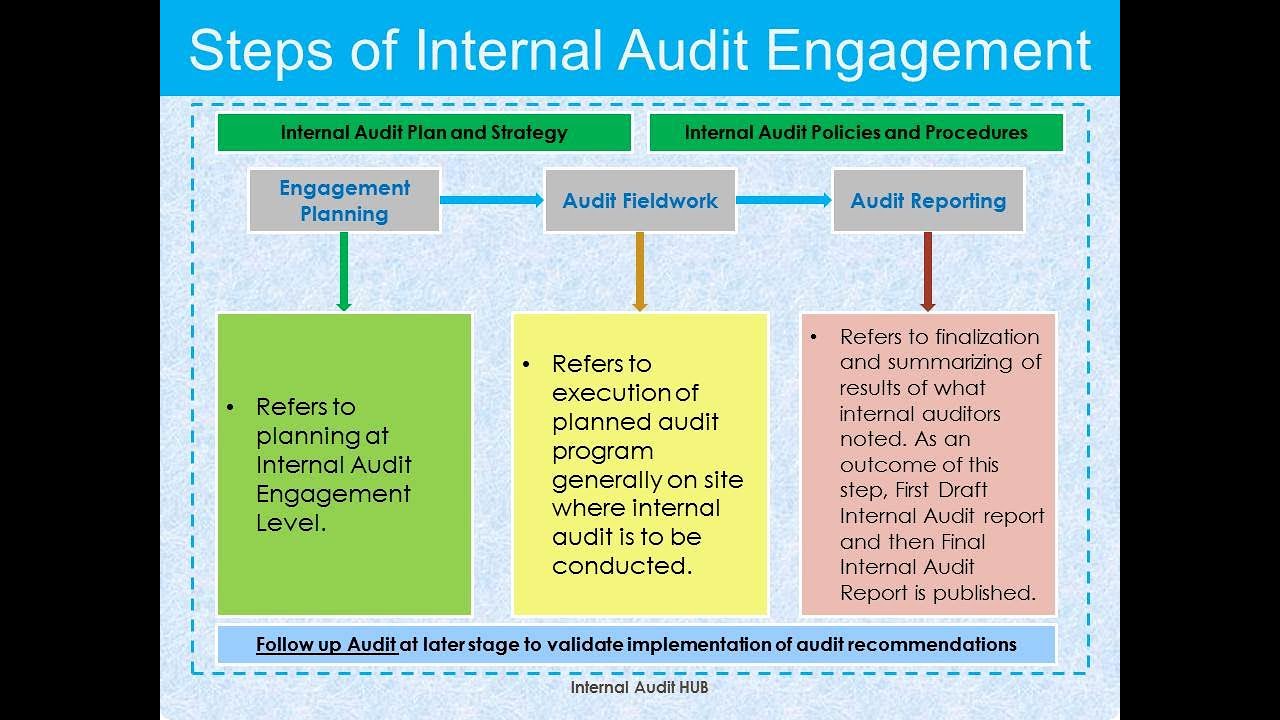 Steps of Internal Audit Engagement

Internal Audit Plan and Strategy

Internal Audit Policies and Procedures

Engagement Planning

Audit Fieldwork

Audit Reporting

• Refers to planning at Internal Audit Engagement Level.

• Refers to execution of planned audit program generally on site where internal audit is to be conducted.

• Refers to finalization and summarizing of results of what internal auditors noted. As an outcome of this step, First Draft Internal Audit report and then Final Internal Audit Report is published.

Follow up Audit at later stage to validate implementation of audit recommendations

Internal Audit HUB